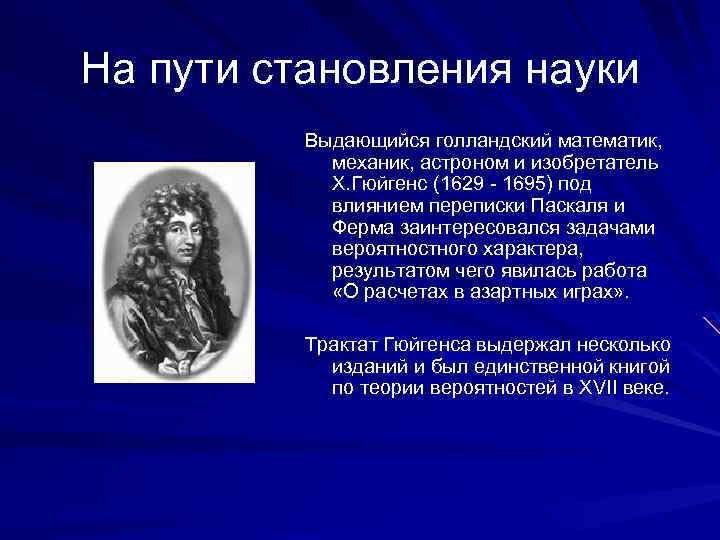 На пути становления науки

Выдающийся голландский математик, механик, астроном и изобретатель Х.Гюйгенс (1629 - 1695) под влиянием переписки Паскаля и Ферма заинтересовался задачами вероятностного характера, результатом чего явилась работа «О расчетах в азартных играх».

Трактат Гюйгенса выдержал несколько изданий и был единственной книгой по теории вероятностей в XVII веке.